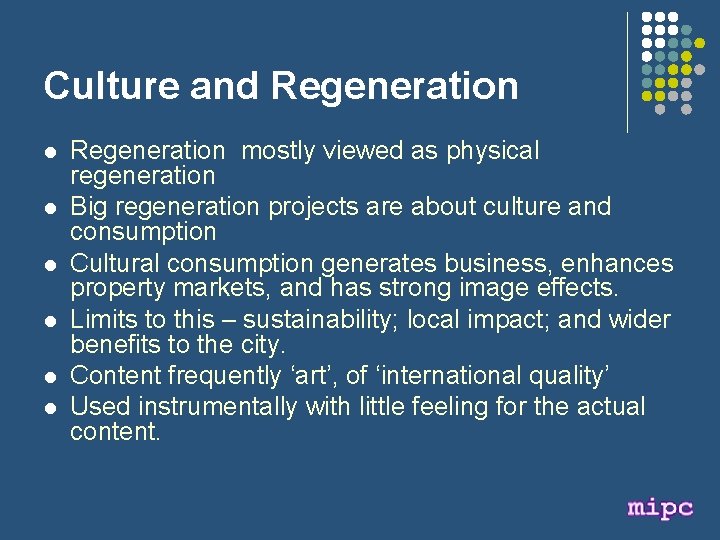 Culture and Regeneration

- Regeneration mostly viewed as physical regeneration
- Big regeneration projects are about culture and consumption
- Cultural consumption generates business, enhances property markets, and has strong image effects.
- Limits to this – sustainability; local impact; and wider benefits to the city.
- Content frequently ‘art’, of ‘international quality’
- Used instrumentally with little feeling for the actual content.

mipc